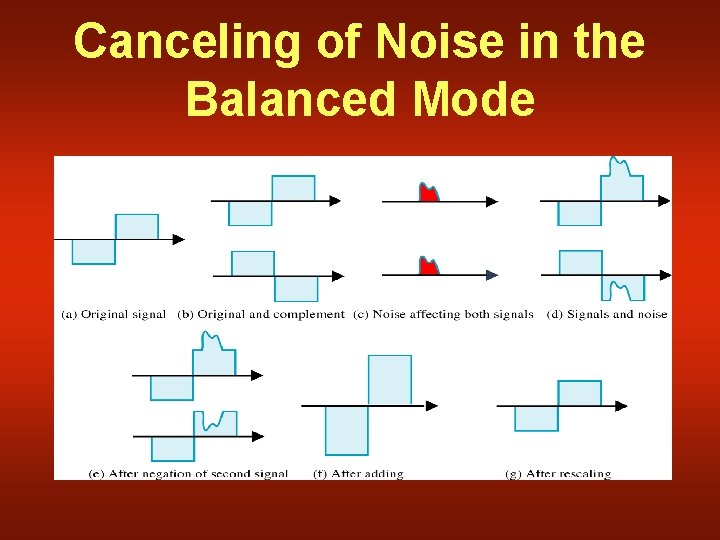 Canceling of Noise in the Balanced Mode

(a) Original signal (b) Original and complement (c) Noise affecting both signals (d) Signals and noise

(e) After negation of second signal (f) After adding (g) After rescaling